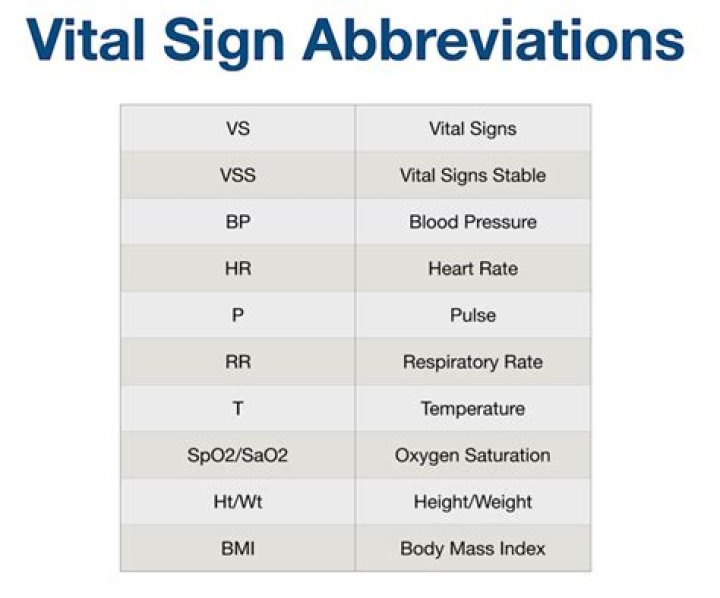 Vital Sign Abbreviations

| VS | Vital Signs |
|---|---|
| VSS | Vital Signs Stable |
| BP | Blood Pressure |
| HR | Heart Rate |
| P | Pulse |
| RR | Respiratory Rate |
| T | Temperature |
| SpO2/SaO2 | Oxygen Saturation |
| Ht/Wt | Height/Weight |
| BMI | Body Mass Index |